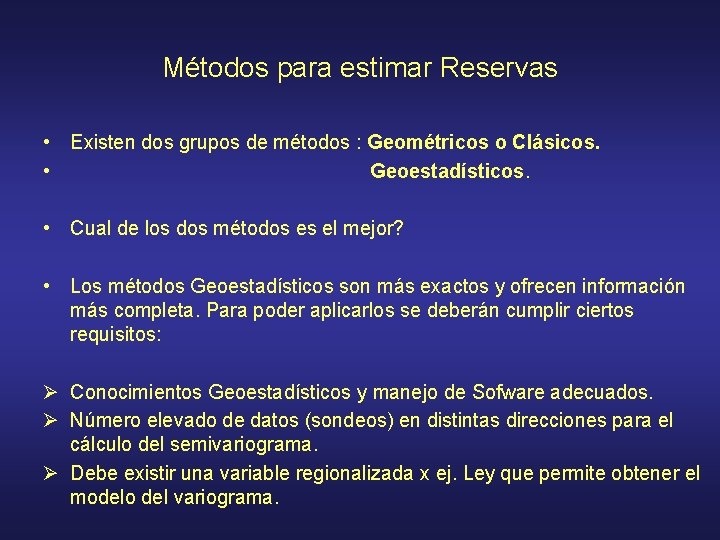 Métodos para estimar Reservas

• Existen dos grupos de métodos : Geométricos o Clásicos.
• Geoestadísticos.

• Cual de los dos métodos es el mejor?

• Los métodos Geoestadísticos son más exactos y ofrecen información más completa. Para poder aplicarlos se deberán cumplir ciertos requisitos:

➢ Conocimientos Geoestadísticos y manejo de Sofware adecuados.
➢ Número elevado de datos (sondeos) en distintas direcciones para el cálculo del semivariograma.
➢ Debe existir una variable regionalizada x ej. Ley que permite obtener el modelo del variograma.